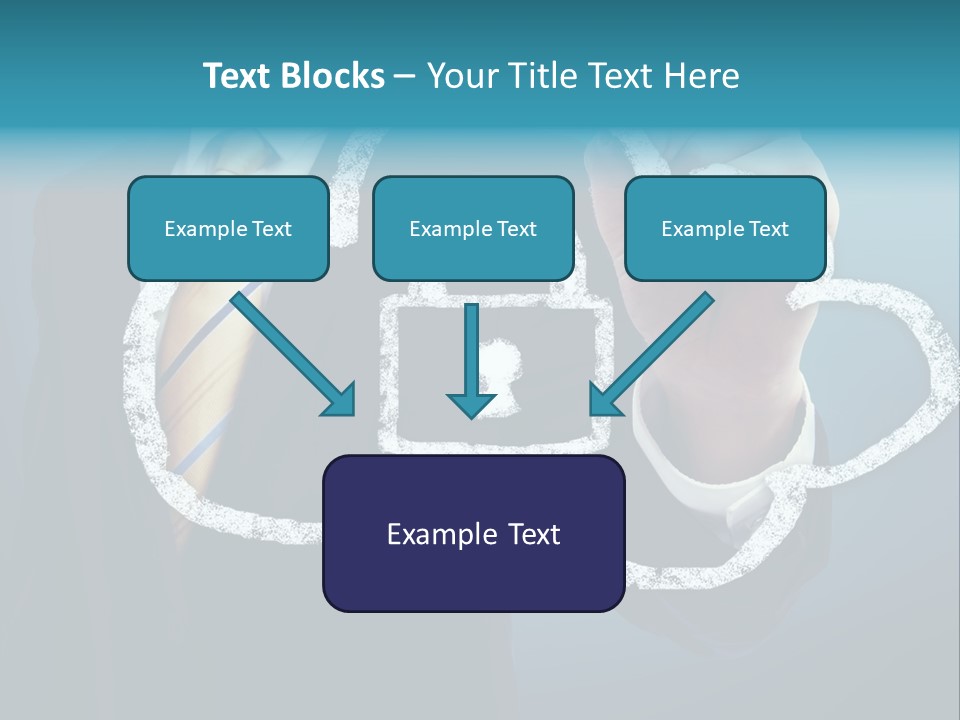 Text Blocks – Your Title Text Here

Example Text

Example Text

Example Text

Example Text